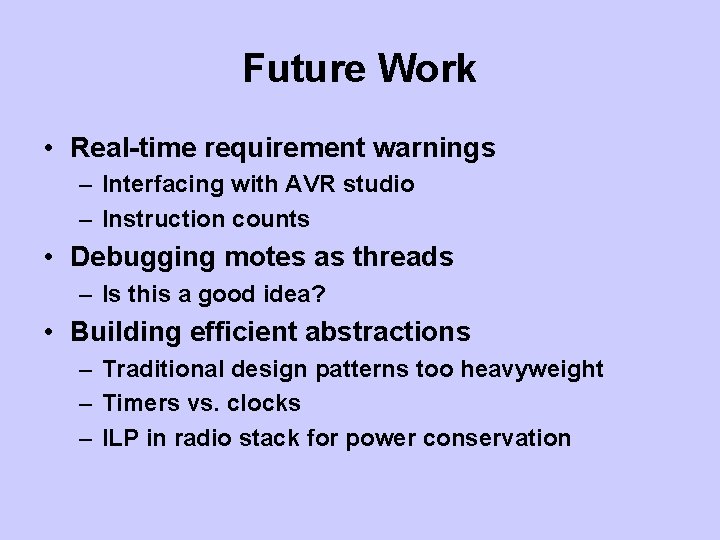 Future Work

• Real-time requirement warnings
  – Interfacing with AVR studio
  – Instruction counts
• Debugging motes as threads
  – Is this a good idea?
• Building efficient abstractions
  – Traditional design patterns too heavyweight
  – Timers vs. clocks
  – ILP in radio stack for power conservation